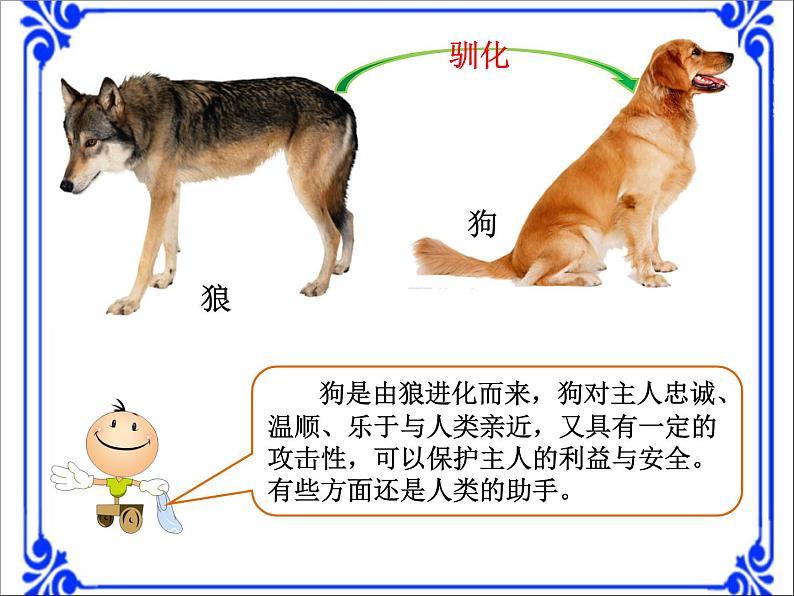 驯化

狼

狗

狗是由狼进化而来，狗对主人忠诚、温顺、乐于与人类亲近，又具有一定的攻击性，可以保护主人的利益与安全。有些方面还是人类的助手。